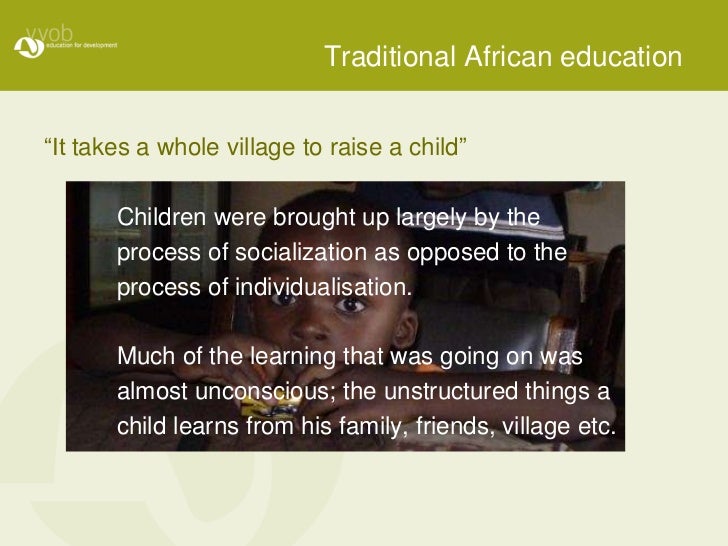 vvob
education for development

Traditional African education

“It takes a whole village to raise a child”

Children were brought up largely by the process of socialization as opposed to the process of individualisation.

Much of the learning that was going on was almost unconscious; the unstructured things a child learns from his family, friends, village etc.